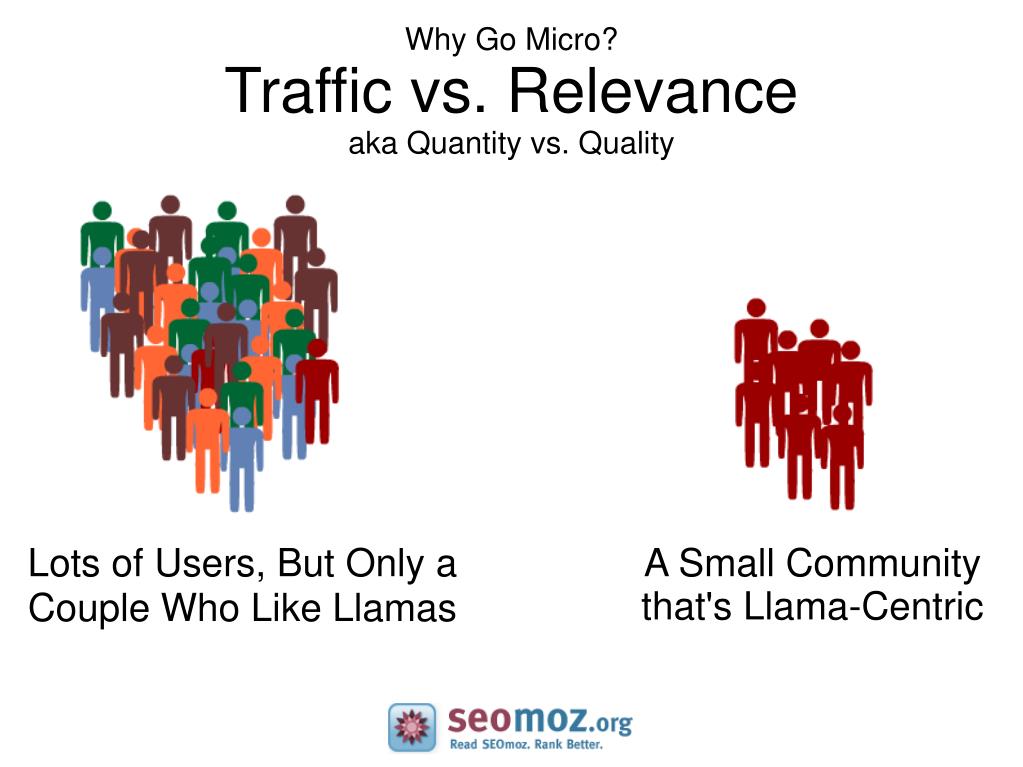 Why Go Micro?

Traffic vs. Relevance

aka Quantity vs. Quality

Lots of Users, But Only a Couple Who Like Llamas

A Small Community that's Llama-Centric

seomoz.org
Read SEOmoz. Rank Better.